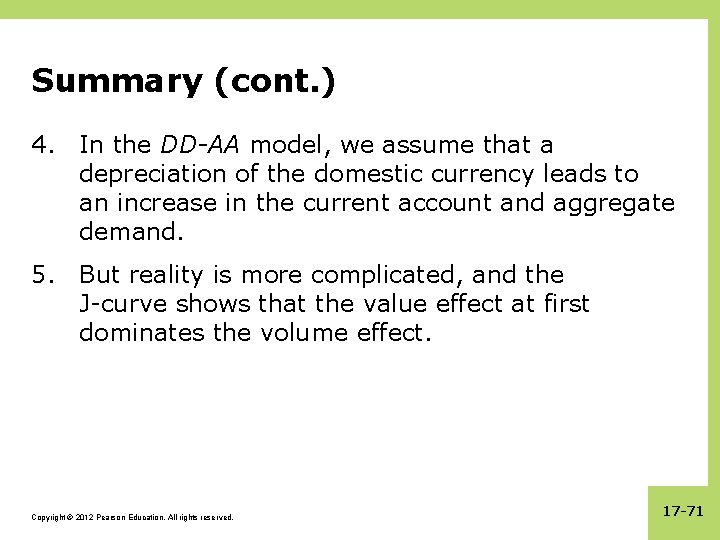 Summary (cont.)

4. In the DD-AA model, we assume that a depreciation of the domestic currency leads to an increase in the current account and aggregate demand.

5. But reality is more complicated, and the J-curve shows that the value effect at first dominates the volume effect.

Copyright © 2012 Pearson Education. All rights reserved.

17-71